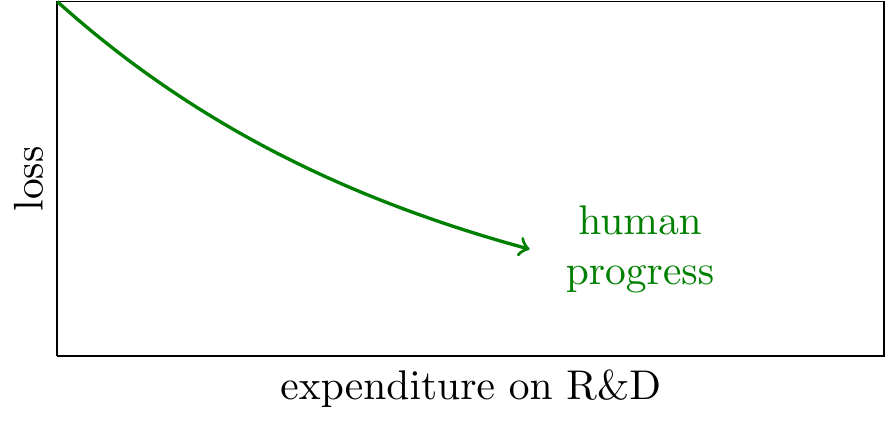 loss

human
progress

expenditure on R&D